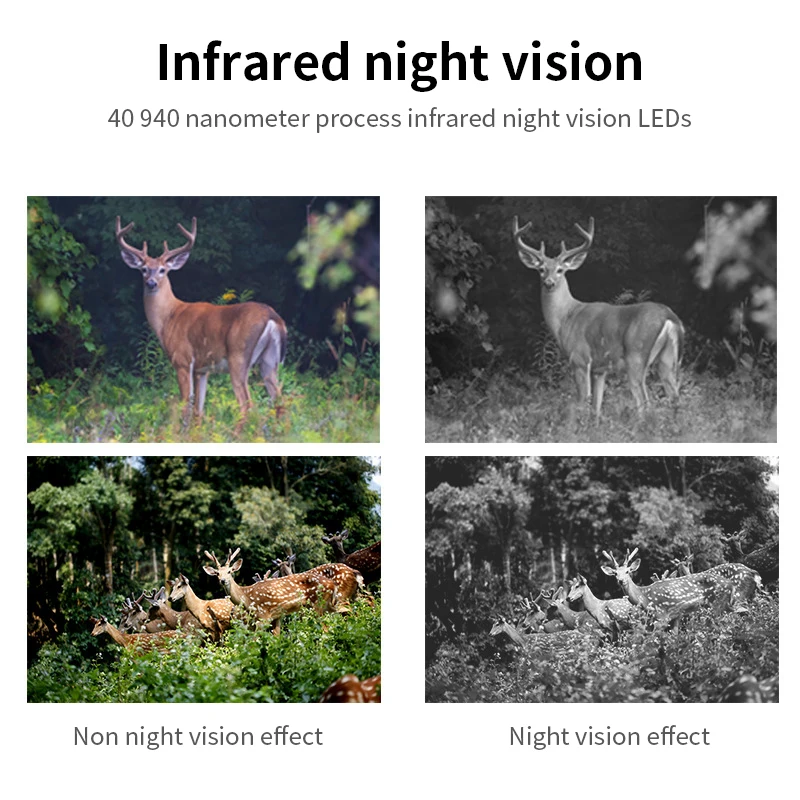 Infrared night vision

40 940 nanometer process infrared night vision LEDs

Non night vision effect

Night vision effect